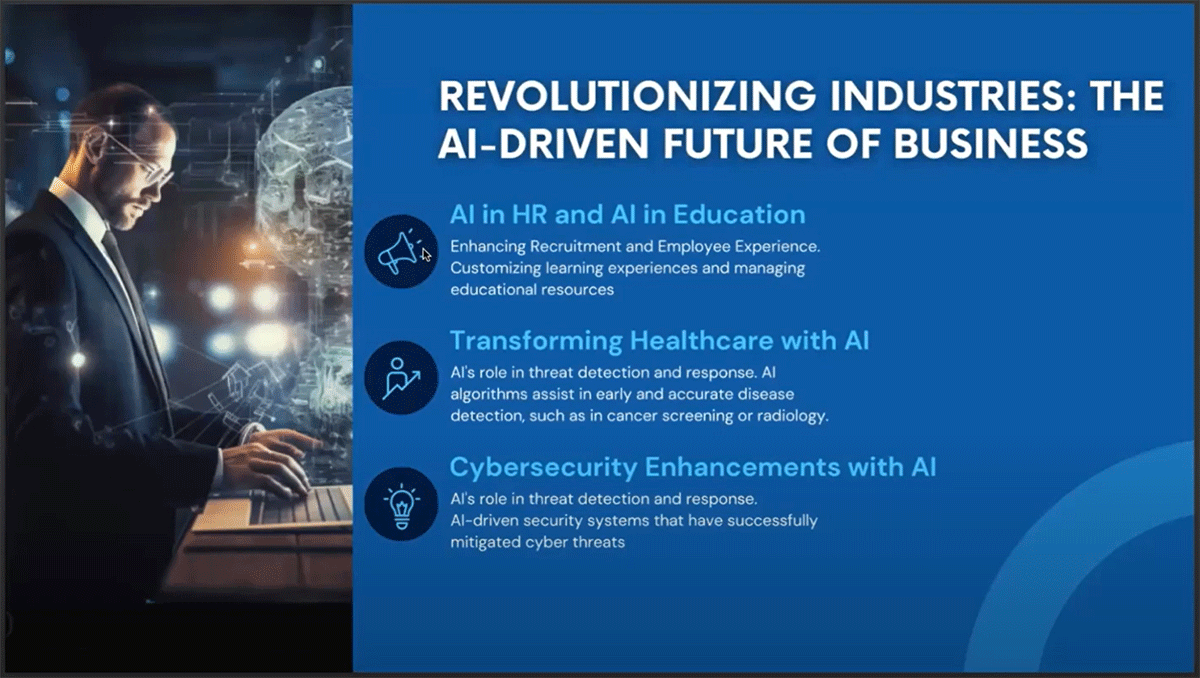 REVOLUTIONIZING INDUSTRIES: THE AI-DRIVEN FUTURE OF BUSINESS

AI in HR and AI in Education
Enhancing Recruitment and Employee Experience. Customizing learning experiences and managing educational resources

Transforming Healthcare with AI
AI's role in threat detection and response. AI algorithms assist in early and accurate disease detection, such as in cancer screening or radiology.

Cybersecurity Enhancements with AI
AI's role in threat detection and response. AI-driven security systems that have successfully mitigated cyber threats